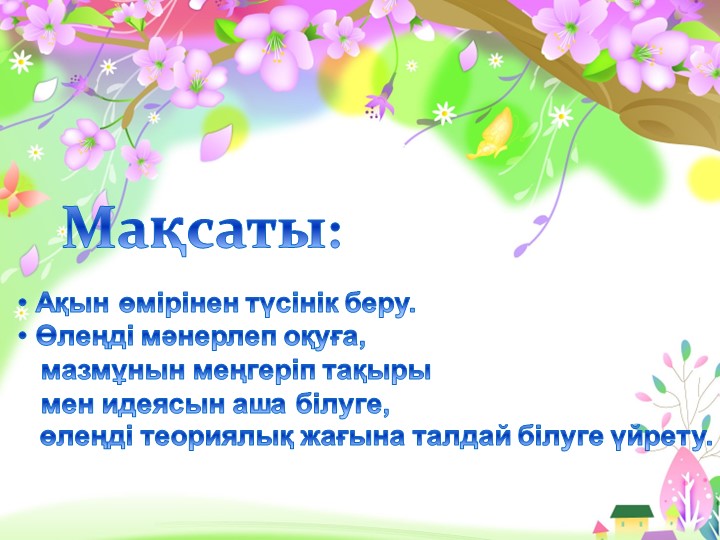 Мақсаты:

• Ақын өмірінен түсінік беру.
• Өлеңді мәнерлеп оқуға, мазмұнын меңгеріп тақыры мен идеясын аша білуге, өлеңді теориялық жағына талдай білуге үйрету.